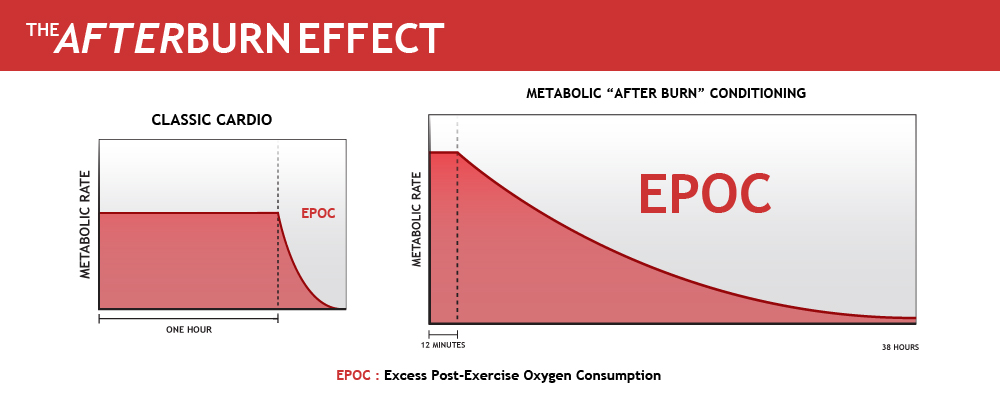 THE AFTERBURN EFFECT

CLASSIC CARDIO

METABOLIC RATE

EPOC

ONE HOUR

METABOLIC "AFTER BURN" CONDITIONING

METABOLIC RATE

EPOC

12 MINUTES

38 HOURS

EPOC : Excess Post-Exercise Oxygen Consumption